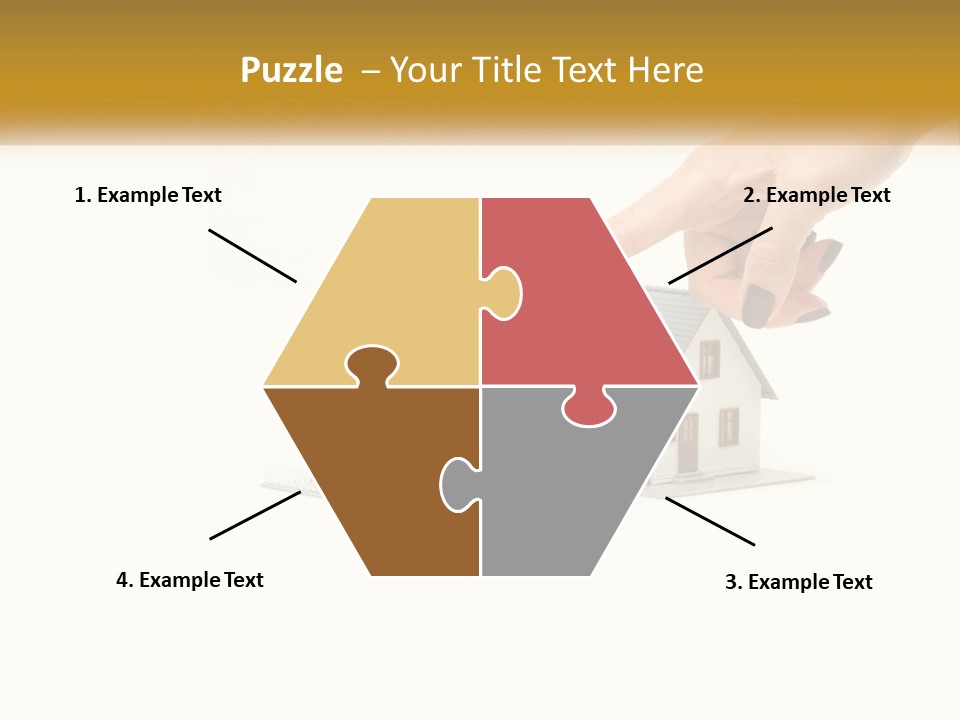 Puzzle – Your Title Text Here

1. Example Text

2. Example Text

4. Example Text

3. Example Text